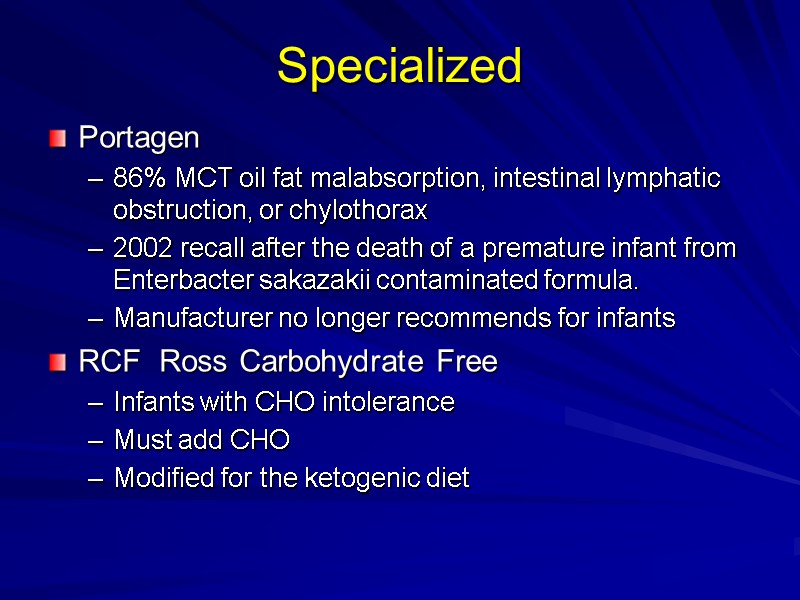 Specialized

Portagen

– 86% MCT oil fat malabsorption, intestinal lymphatic obstruction, or chylothorax

– 2002 recall after the death of a premature infant from Enterbacter sakazakii contaminated formula.

– Manufacturer no longer recommends for infants

RCF Ross Carbohydrate Free

– Infants with CHO intolerance

– Must add CHO

– Modified for the ketogenic diet